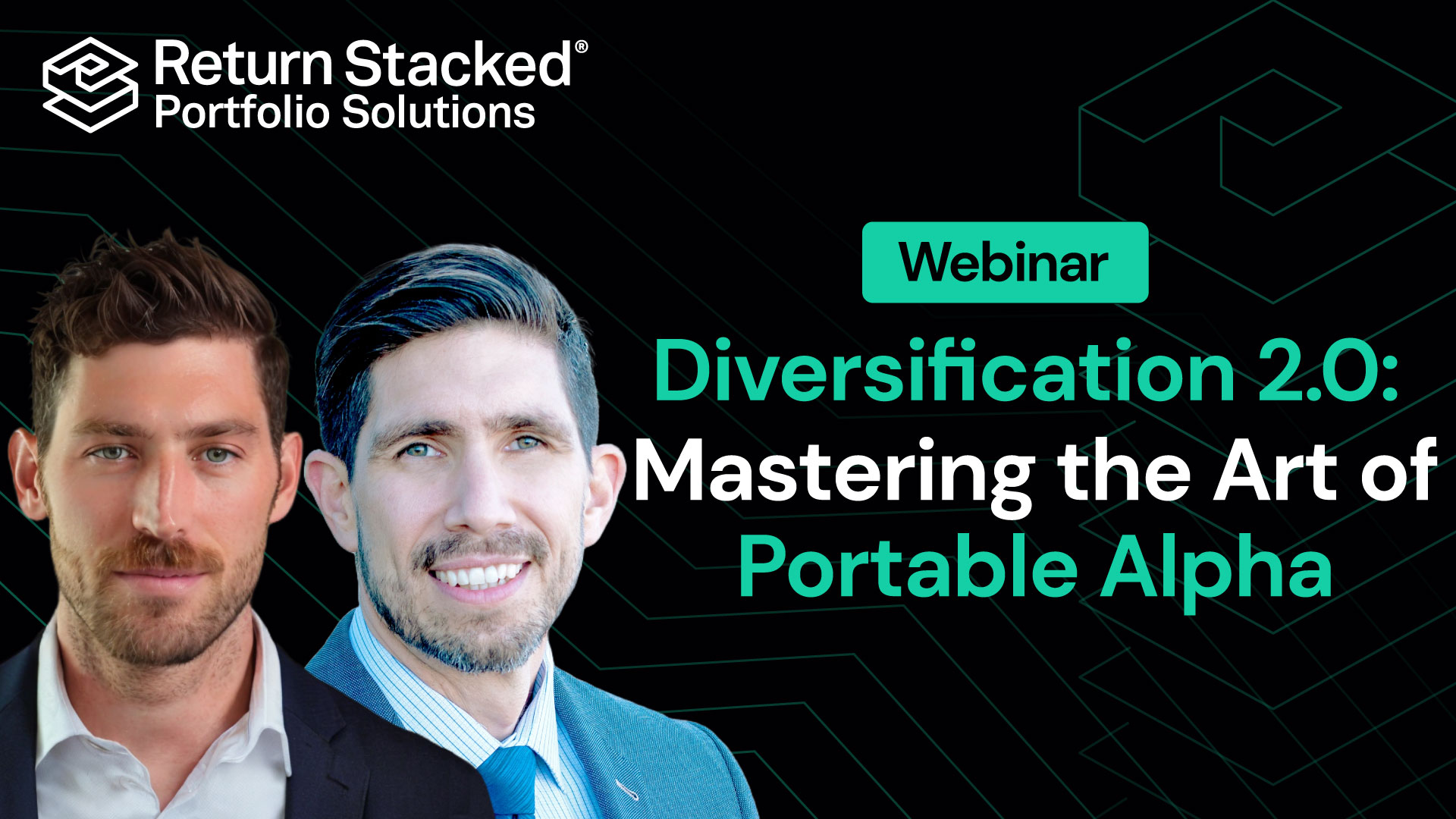 Return Stacked®
Portfolio Solutions

Webinar

Diversification 2.0: Mastering the Art of Portable Alpha